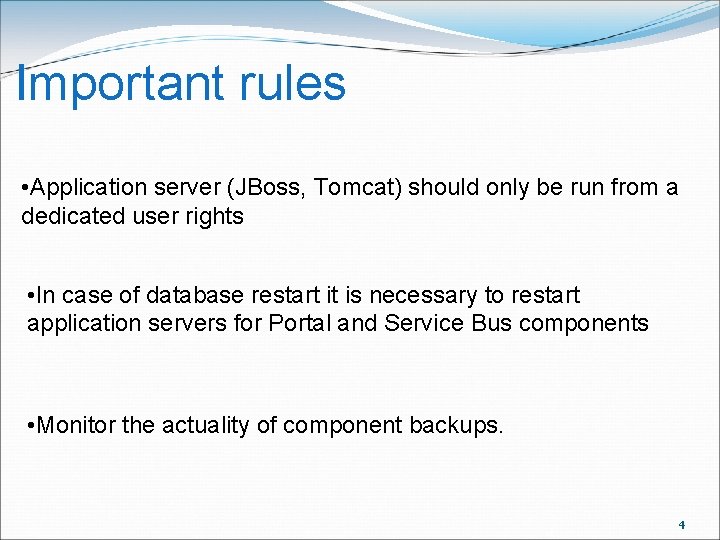 Important rules

•Application server (JBoss, Tomcat) should only be run from a dedicated user rights

•In case of database restart it is necessary to restart application servers for Portal and Service Bus components

•Monitor the actuality of component backups.

4